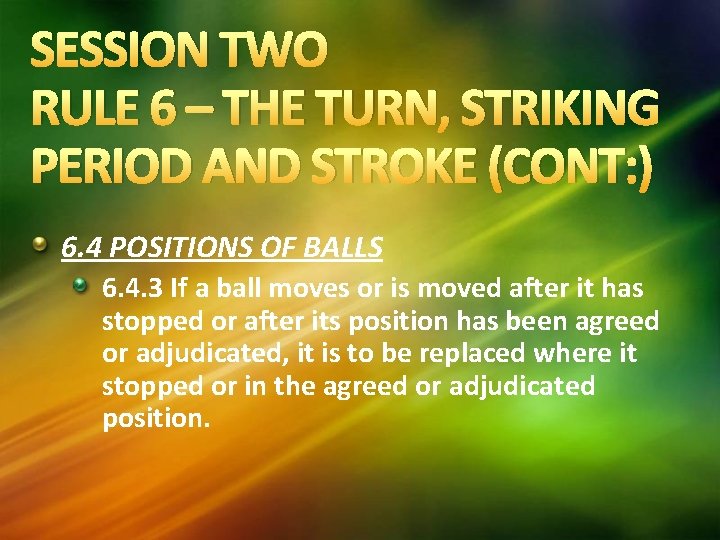 SESSION TWO
RULE 6 – THE TURN, STRIKING PERIOD AND STROKE (CONT:)

6.4 POSITIONS OF BALLS

6.4.3 If a ball moves or is moved after it has stopped or after its position has been agreed or adjudicated, it is to be replaced where it stopped or in the agreed or adjudicated position.